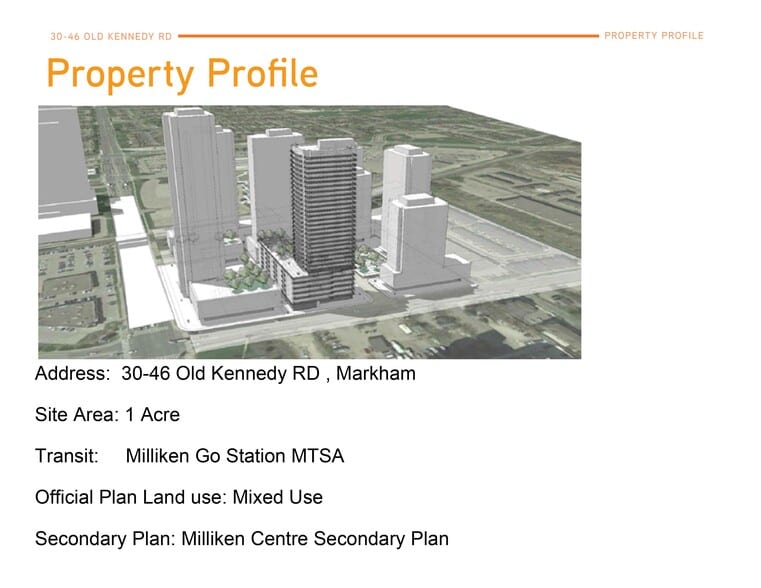 30-46 OLD KENNEDY RD

PROPERTY PROFILE

Property Profile

Address: 30-46 Old Kennedy RD , Markham

Site Area: 1 Acre

Transit: Milliken Go Station MTSA

Official Plan Land use: Mixed Use

Secondary Plan: Milliken Centre Secondary Plan